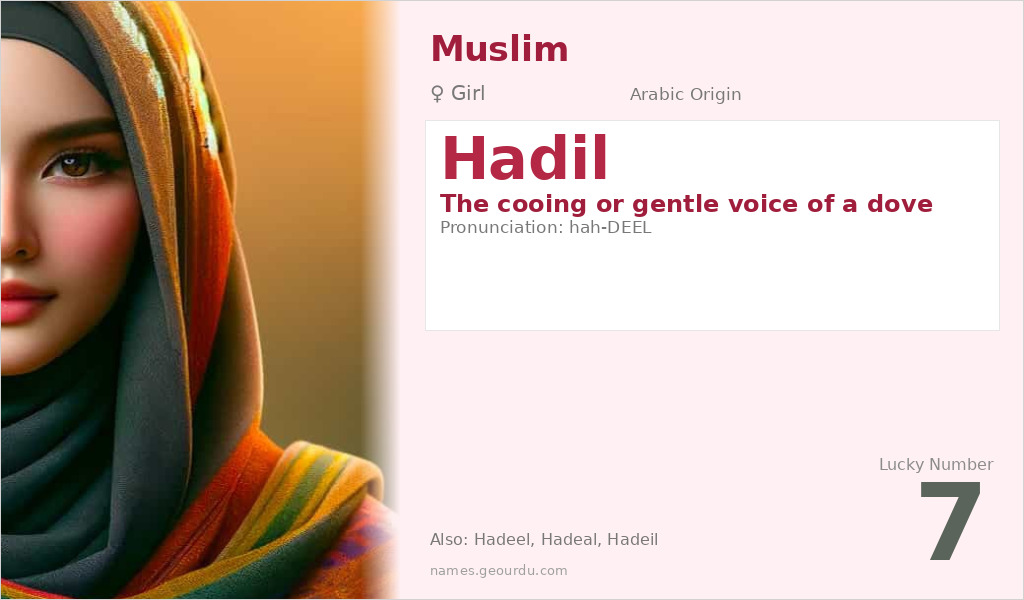 Muslim

♀ Girl

Arabic Origin

Hadil

The cooing or gentle voice of a dove

Pronunciation: hah-DEEL

Lucky Number

7

Also: Hadeel, Hadeal, Hadeil

names.geourdu.com